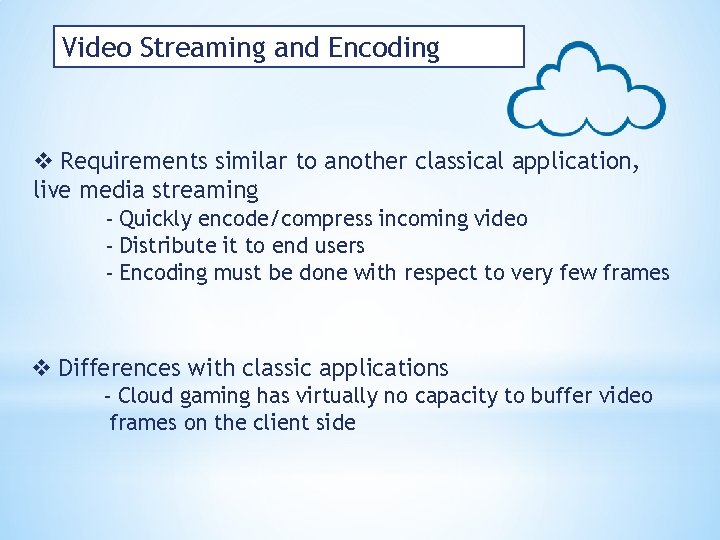 Video Streaming and Encoding

❖ Requirements similar to another classical application, live media streaming

- Quickly encode/compress incoming video
- Distribute it to end users
- Encoding must be done with respect to very few frames

❖ Differences with classic applications

- Cloud gaming has virtually no capacity to buffer video frames on the client side